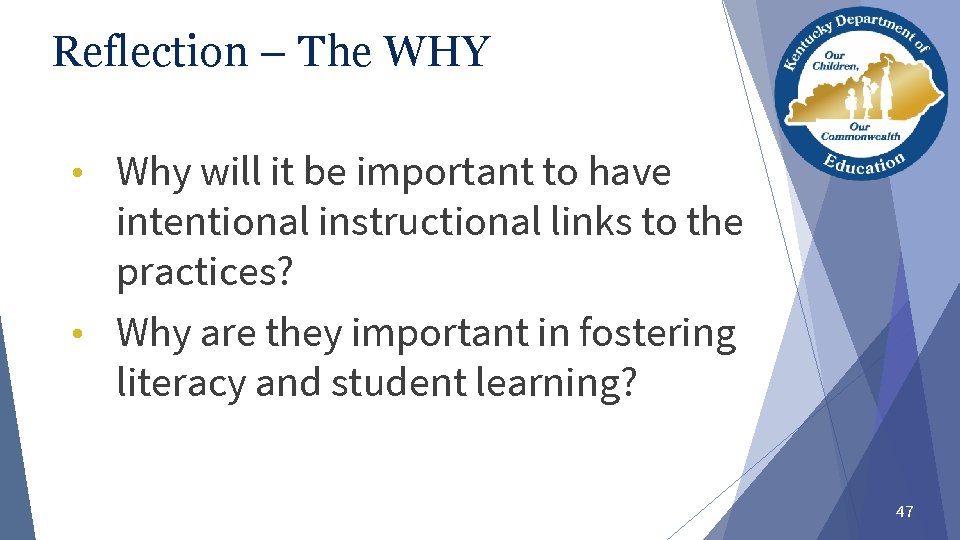 Reflection – The WHY

Kentucky Department of Education
Our Children, Our Commonwealth

• Why will it be important to have intentional instructional links to the practices?

• Why are they important in fostering literacy and student learning?

47